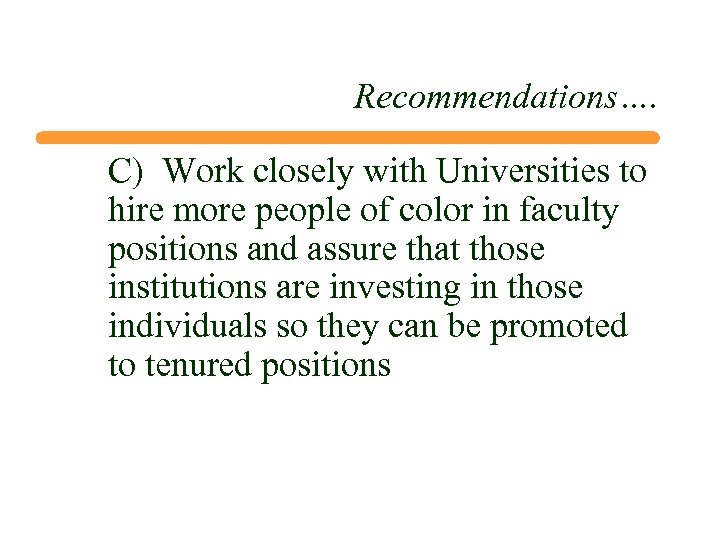 Recommendations….

C) Work closely with Universities to hire more people of color in faculty positions and assure that those institutions are investing in those individuals so they can be promoted to tenured positions